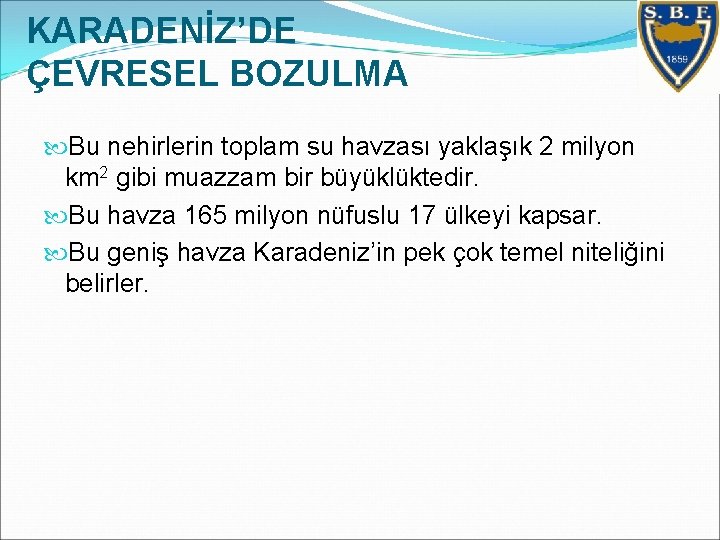 KARADENİZ'DE ÇEVRESEL BOZULMA

S. B. F.
1859

Bu nehirlerin toplam su havzası yaklaşık 2 milyon $km^2$ gibi muazzam bir büyüklüktedir.

Bu havza 165 milyon nüfuslu 17 ülkeyi kapsar.

Bu geniş havza Karadeniz'in pek çok temel niteliğini belirler.